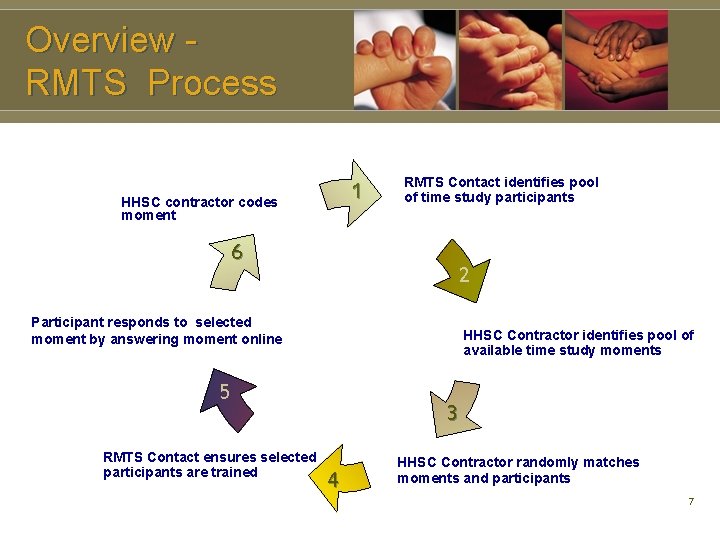 Overview - RMTS Process

1

RMTS Contact identifies pool of time study participants

2

HHSC Contractor identifies pool of available time study moments

3

HHSC Contractor randomly matches moments and participants

4

RMTS Contact ensures selected participants are trained

5

Participant responds to selected moment by answering moment online

6

HHSC contractor codes moment

7